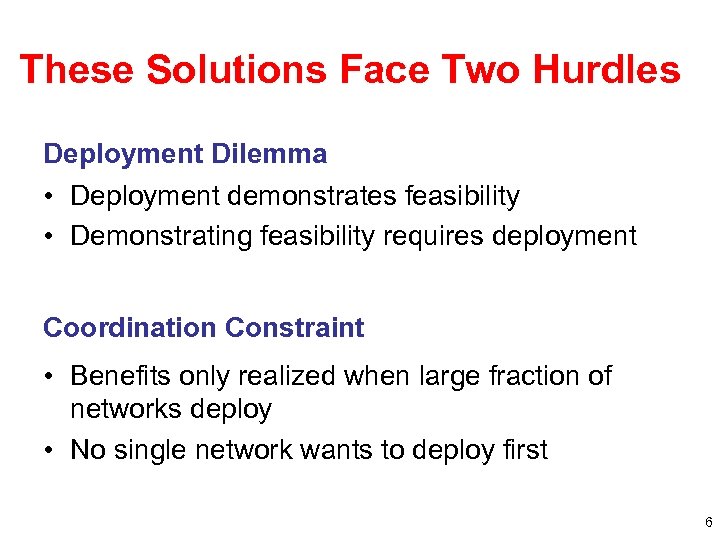 These Solutions Face Two Hurdles

Deployment Dilemma

• Deployment demonstrates feasibility
• Demonstrating feasibility requires deployment

Coordination Constraint

• Benefits only realized when large fraction of networks deploy
• No single network wants to deploy first

6